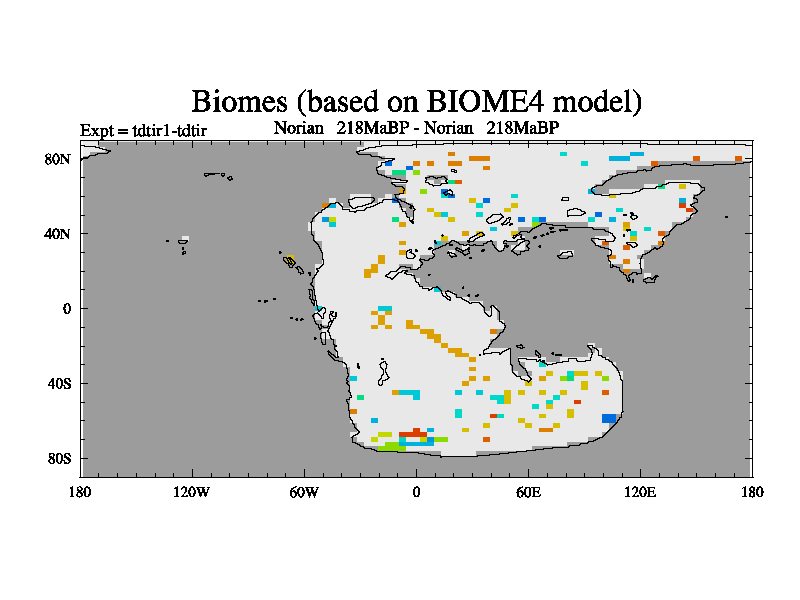 Biomes (based on BIOME4 model)

Expt = tdtir1-tdtir

Norian 218MaBP - Norian 218MaBP

80N
40N
0
40S
80S

180
120W
60W
0
60E
120E
180